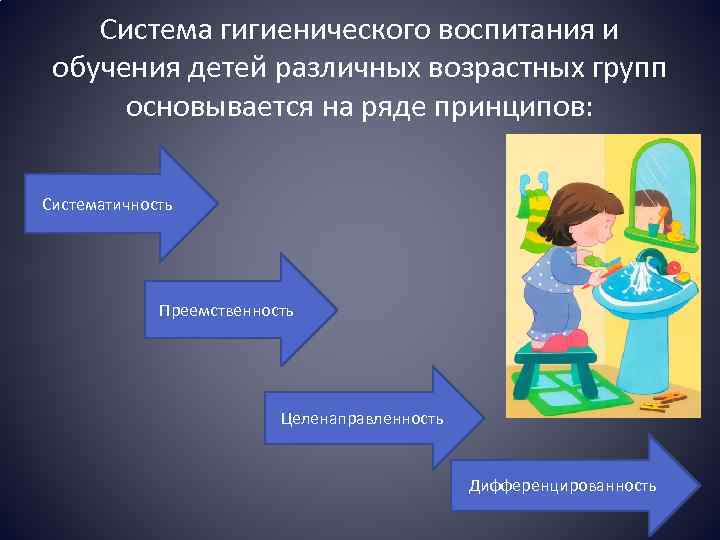 Система гигиенического воспитания и обучения детей различных возрастных групп основывается на ряде принципов:

Систематичность

Преемственность

Целенаправленность

Дифференцированность